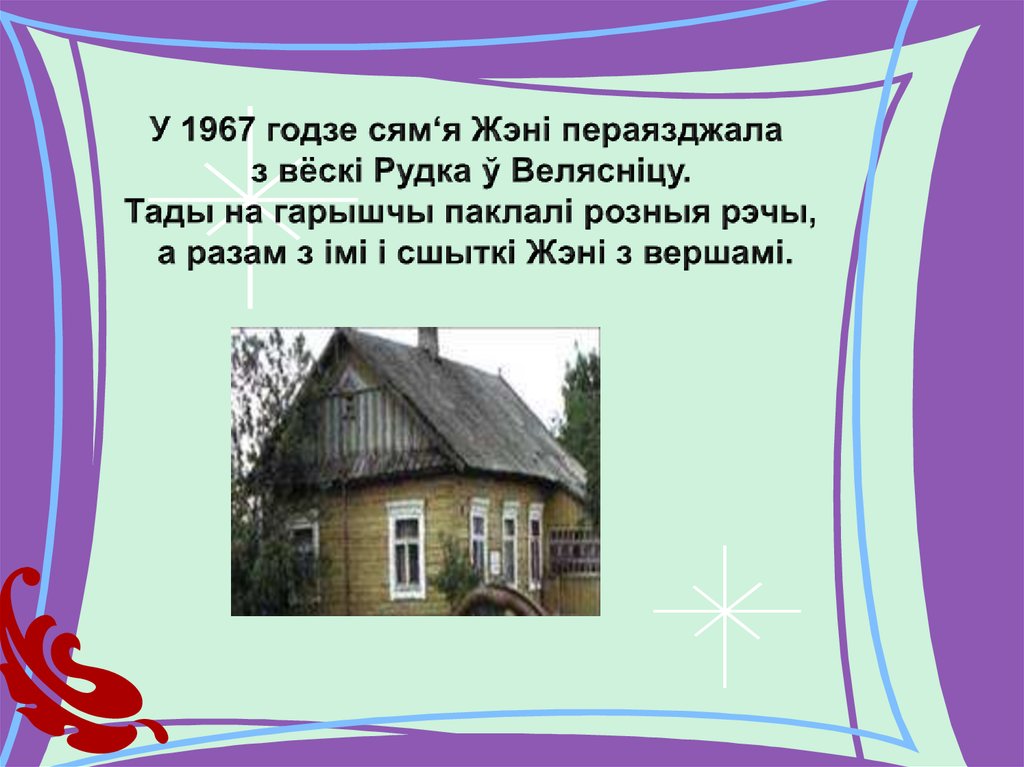 У 1967 годзе сям‘я Жэні пераязджала з вёскі Рудка ў Велясніцу. Тады на гарышчы паклалі розныя рэчы, а разам з імі і сшыткі Жэні з вершамі.